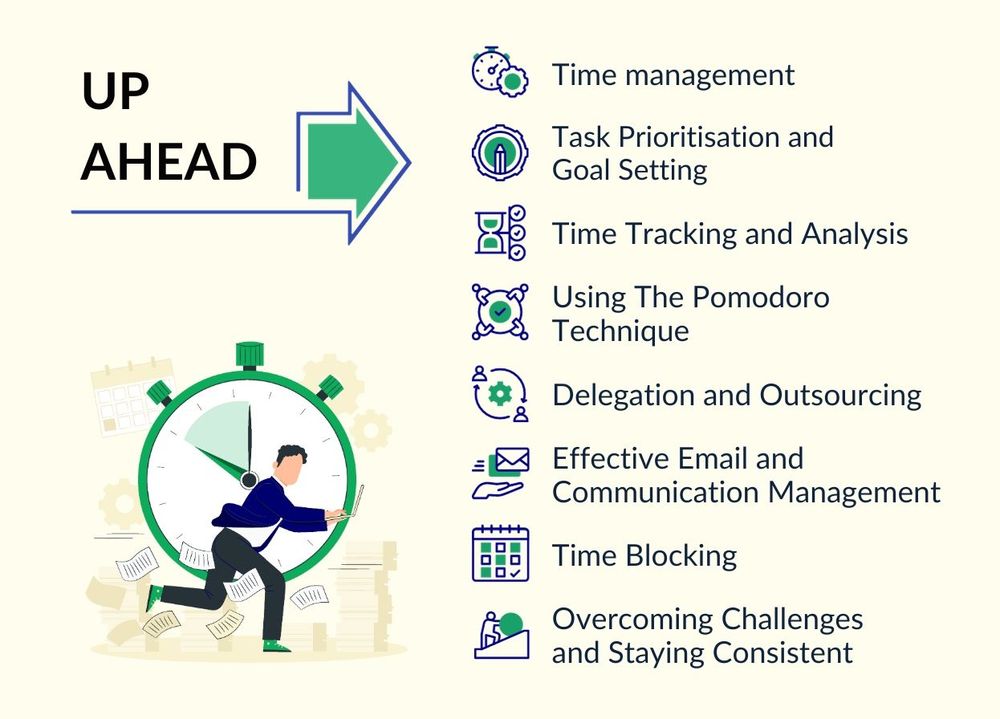 UP AHEAD

Time management

Task Prioritisation and Goal Setting

Time Tracking and Analysis

Using The Pomodoro Technique

Delegation and Outsourcing

Effective Email and Communication Management

Time Blocking

Overcoming Challenges and Staying Consistent